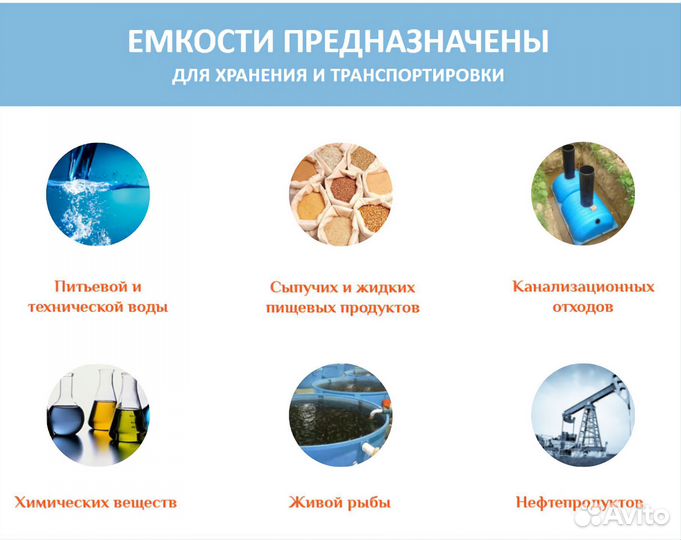 ЕМКОСТИ ПРЕДНАЗНАЧЕНЫ
ДЛЯ ХРАНЕНИЯ И ТРАНСПОРТИРОВКИ

Питьевой и технической воды

Сыпучих и жидких пищевых продуктов

Канализационных отходов

Химических веществ

Живой рыбы

Нефтепродуктов

Avito